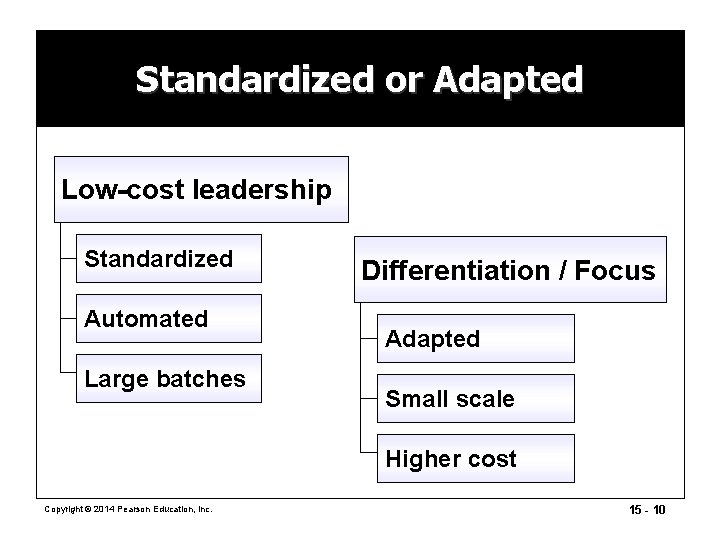 Standardized or Adapted

Low-cost leadership

Standardized

Automated

Large batches

Differentiation / Focus

Adapted

Small scale

Higher cost

Copyright © 2014 Pearson Education, Inc.

15 - 10